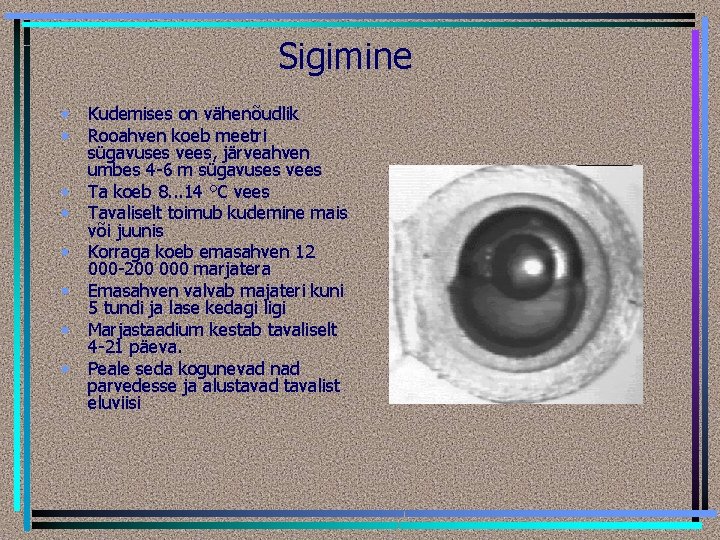 Sigimine

- Kudemises on vähenõudlik
- Rooahven koeb meetri sügavuses vees, järveahven umbes 4-6 m sügavuses vees
- Ta koeb 8...14 °C vees
- Tavaliselt toimub kudemine mais või juunis
- Korraga koeb emasahven 12 000-200 000 marjatera
- Emasahven valvab majateri kuni 5 tundi ja lase kedagi ligi
- Marjastaadium kestab tavaliselt 4-21 päeva.
- Peale seda kogunevad nad parvedesse ja alustavad tavalist eluviisi